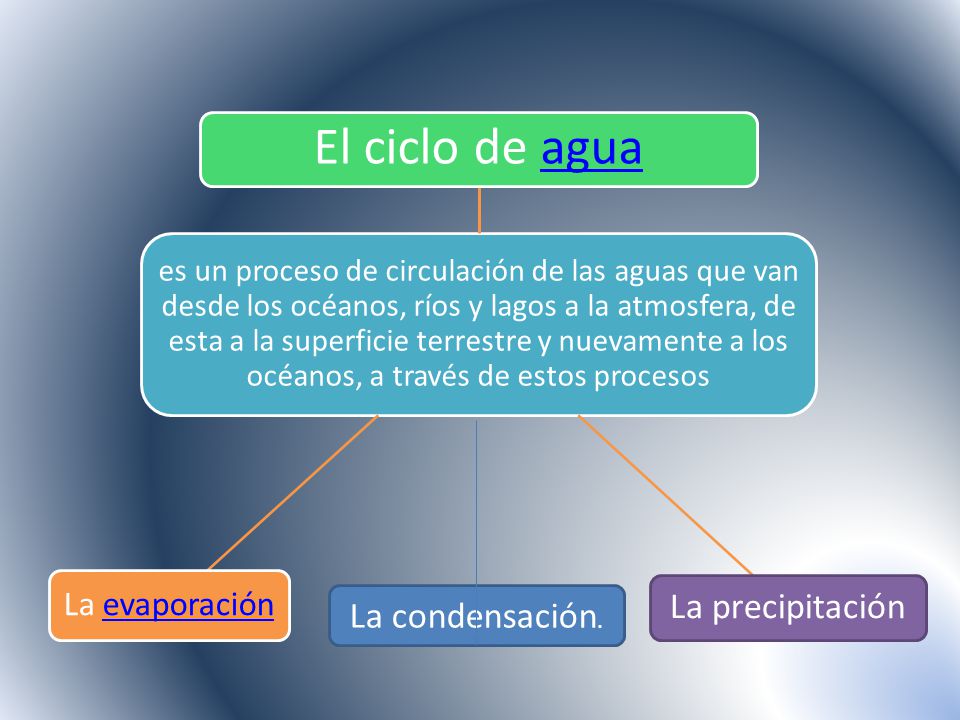 El ciclo de agua

es un proceso de circulación de las aguas que van desde los océanos, ríos y lagos a la atmosfera, de esta a la superficie terrestre y nuevamente a los océanos, a través de estos procesos

La evaporación

La condensación.

La precipitación